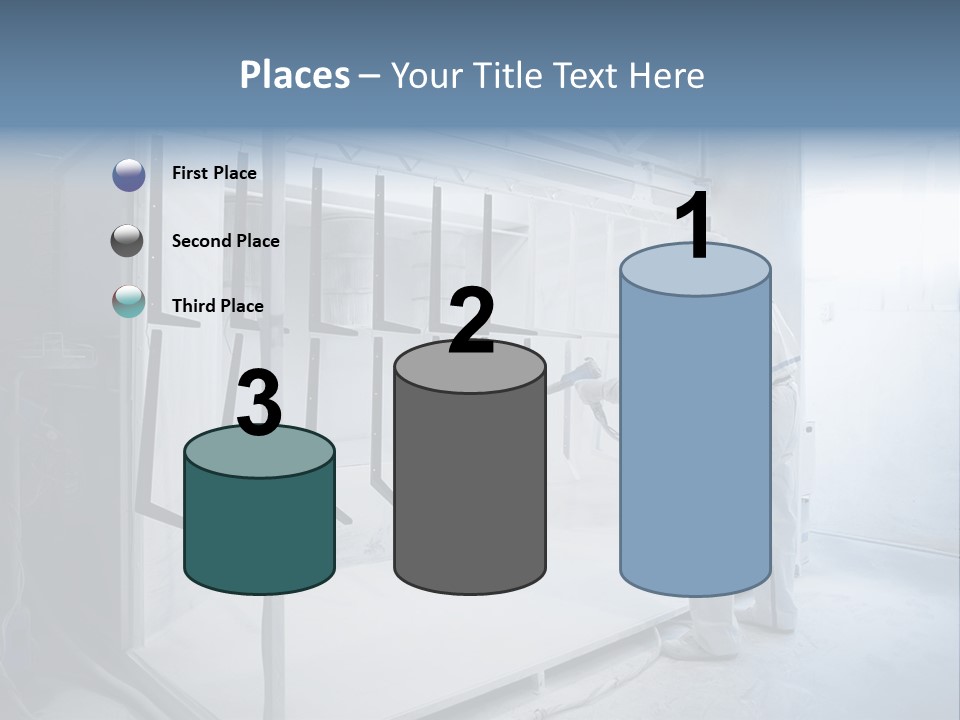 Places – Your Title Text Here

First Place

Second Place

Third Place

3

2

1